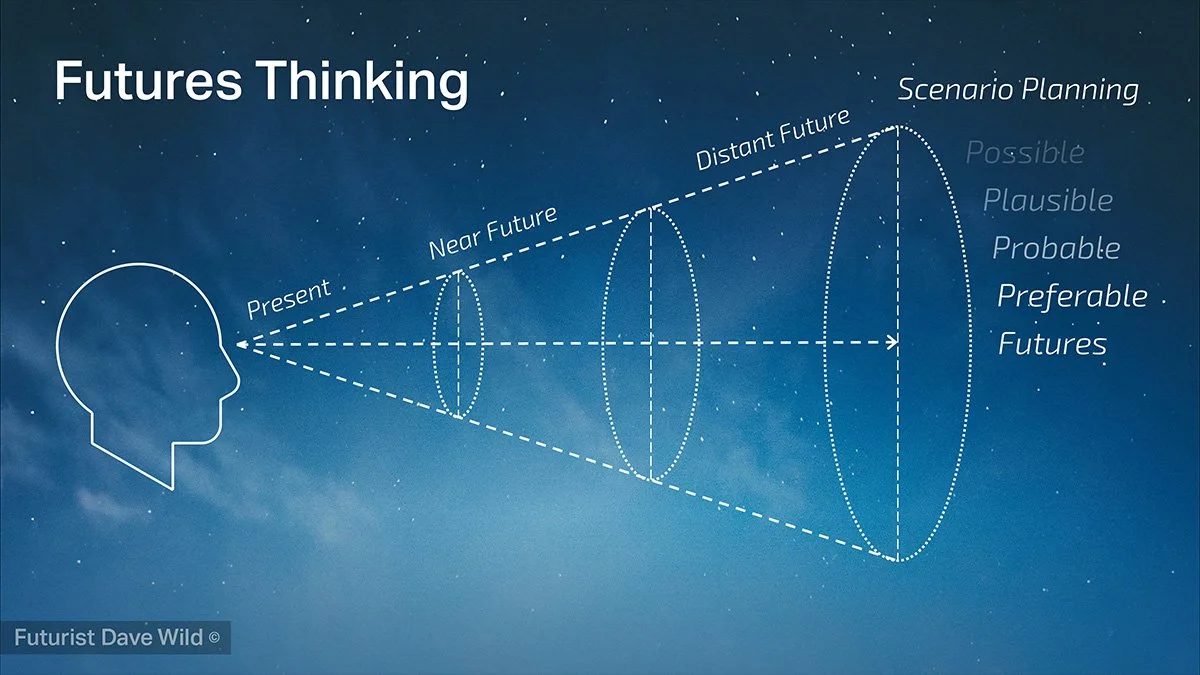 Futures Thinking

Present

Near Future

Distant Future

Scenario Planning

Possible
Plausible
Probable
Preferable
Futures

Futurist Dave Wild ©